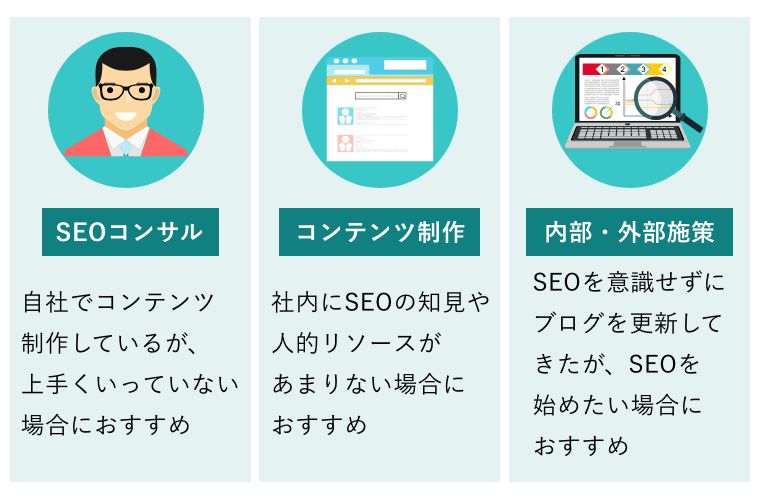 SEOコンサル

自社でコンテンツ制作しているが、上手くいっていない場合におすすめ

コンテンツ制作

社内にSEOの知見や人的リソースがあまりない場合におすすめ

1 2 3 4

内部・外部施策

SEOを意識せずにブログを更新してきたが、SEOを始めたい場合におすすめ